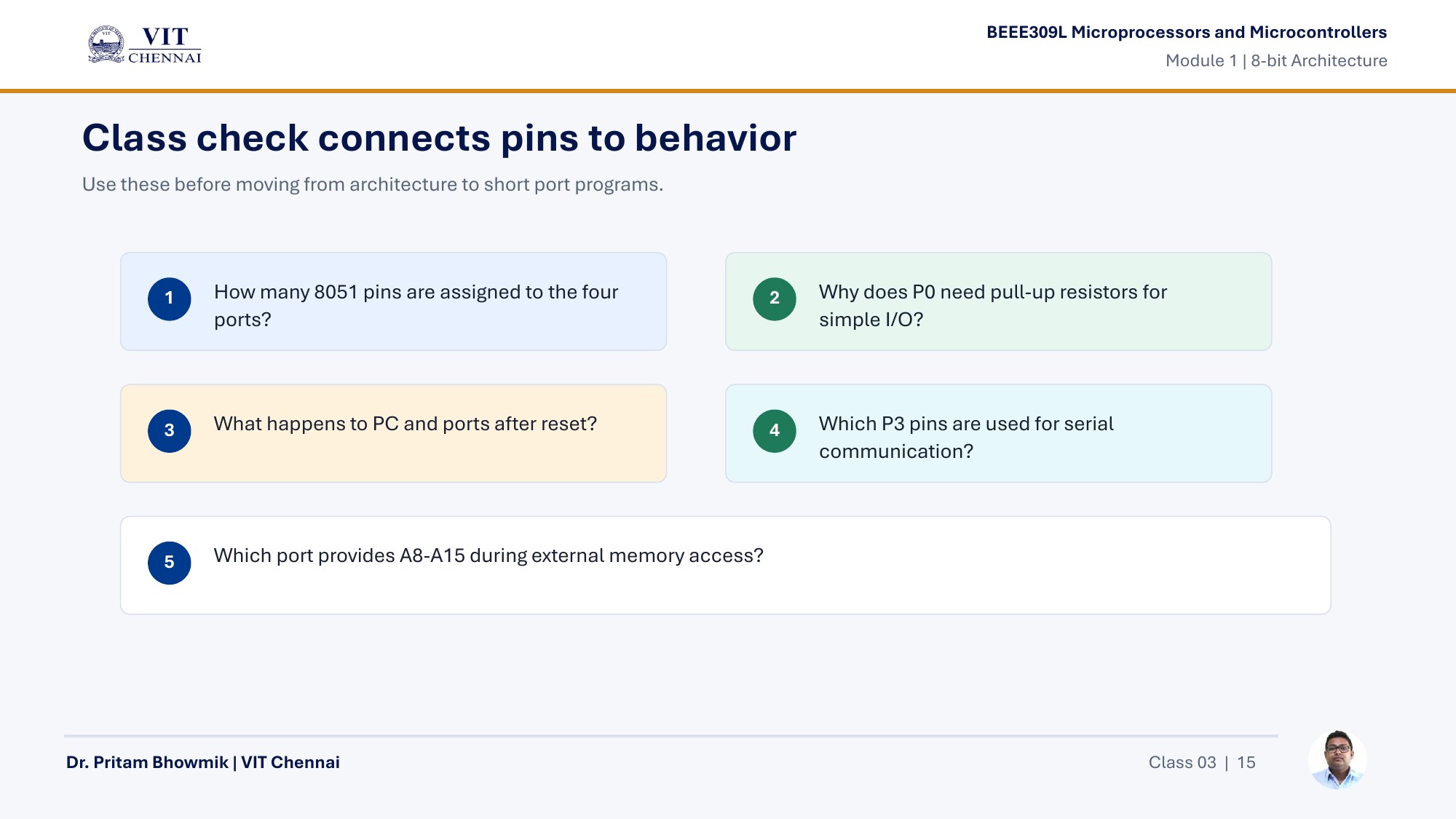 VIT
CHENNAI

BEEE309L Microprocessors and Microcontrollers
Module 1 | 8-bit Architecture

Class check connects pins to behavior

Use these before moving from architecture to short port programs.

1 How many 8051 pins are assigned to the four ports?

2 Why does P0 need pull-up resistors for simple I/O?

3 What happens to PC and ports after reset?

4 Which P3 pins are used for serial communication?

5 Which port provides A8-A15 during external memory access?

Dr. Pritam Bhowmik | VIT Chennai

Class 03 | 15